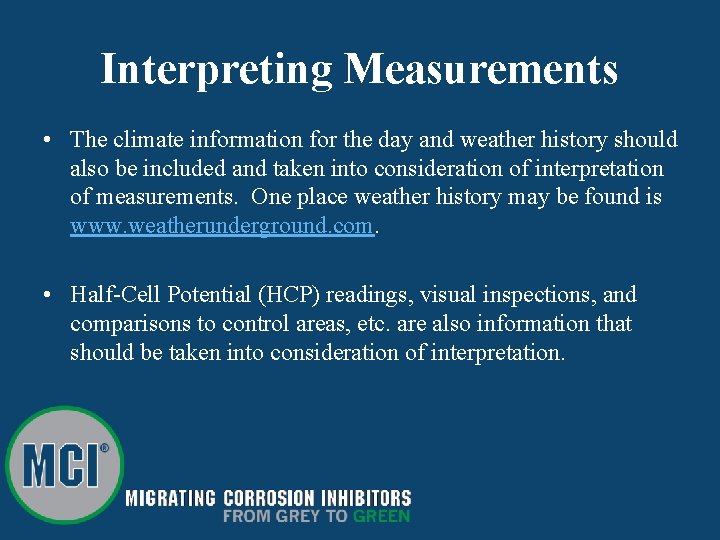 Interpreting Measurements

• The climate information for the day and weather history should also be included and taken into consideration of interpretation of measurements. One place weather history may be found is www.weatherunderground.com.

• Half-Cell Potential (HCP) readings, visual inspections, and comparisons to control areas, etc. are also information that should be taken into consideration of interpretation.

MCI®

MIGRATING CORROSION INHIBITORS
FROM GREY TO GREEN